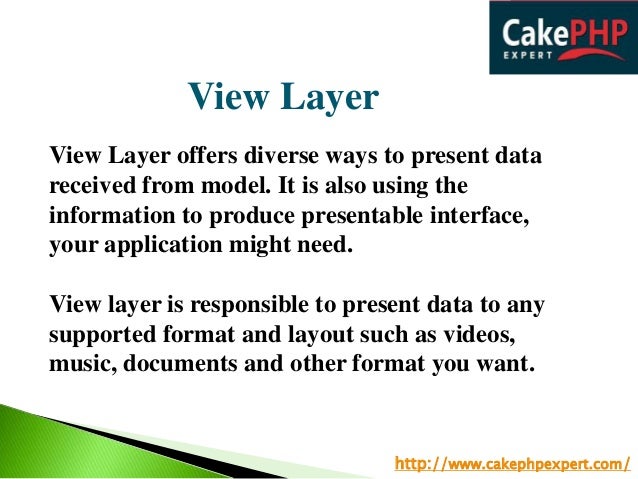 CakePHP
EXPERT

View Layer

View Layer offers diverse ways to present data received from model. It is also using the information to produce presentable interface, your application might need.

View layer is responsible to present data to any supported format and layout such as videos, music, documents and other format you want.

http://www.cakephpexpert.com/